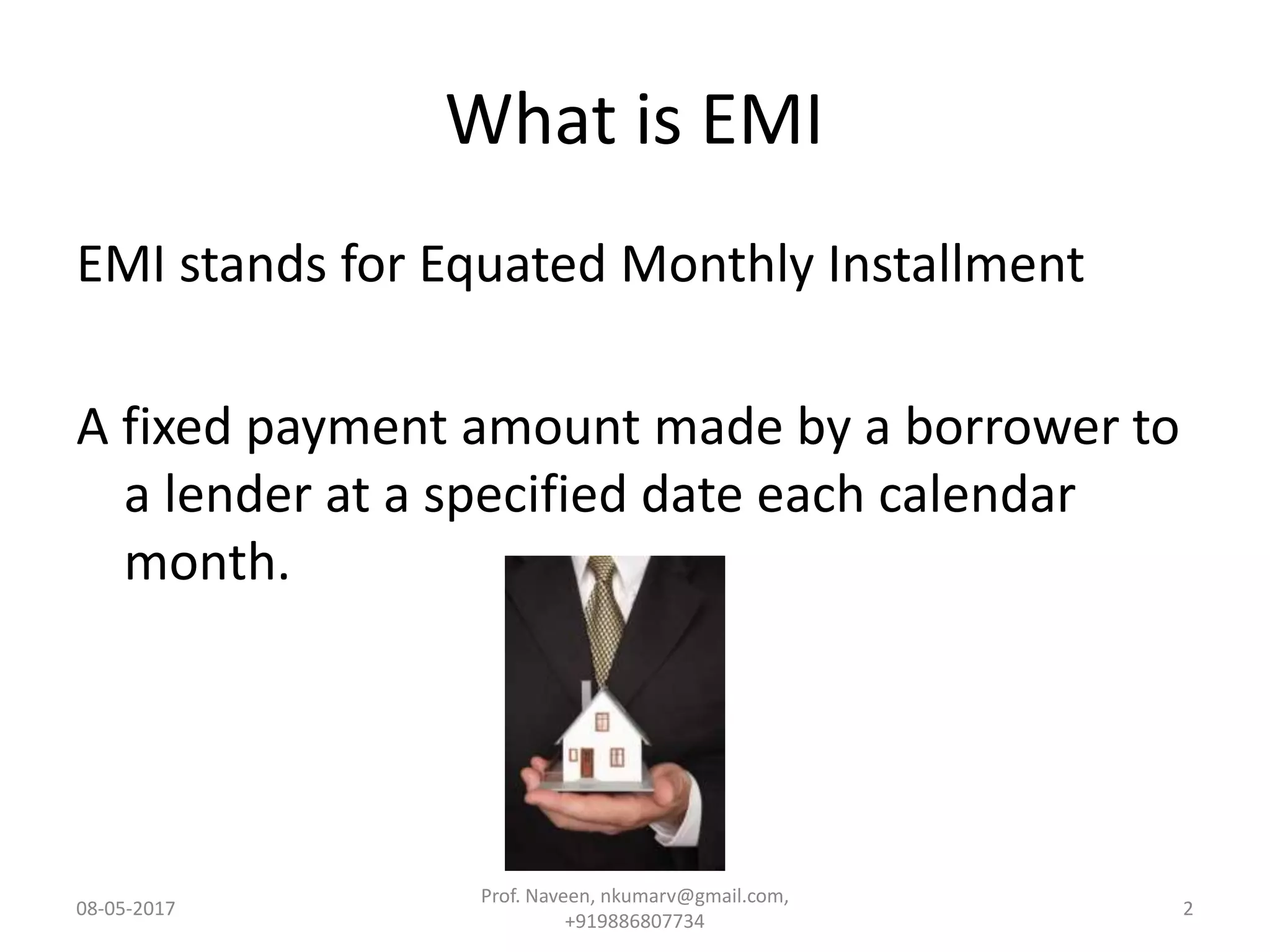 What is EMI

EMI stands for Equated Monthly Installment

A fixed payment amount made by a borrower to a lender at a specified date each calendar month.

08-05-2017

Prof. Naveen, nkumarv@gmail.com, +919886807734

2